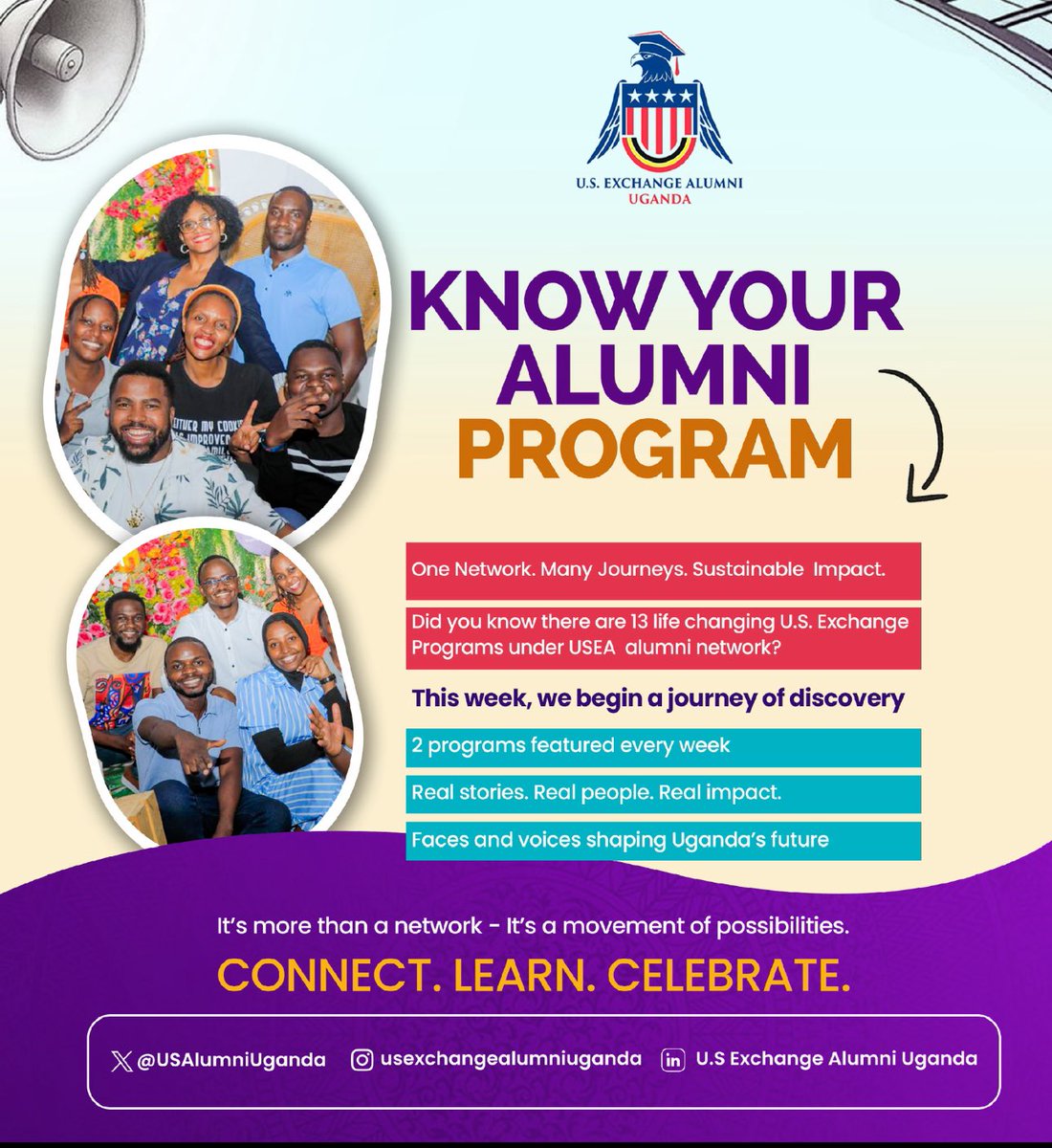 U.S. EXCHANGE ALUMNI
UGANDA

KNOW YOUR ALUMNI PROGRAM

One Network. Many Journeys. Sustainable Impact.

Did you know there are 13 life changing U.S. Exchange Programs under USEA alumni network?

This week, we begin a journey of discovery

2 programs featured every week

Real stories. Real people. Real impact.

Faces and voices shaping Uganda's future

It's more than a network - It's a movement of possibilities.

CONNECT. LEARN. CELEBRATE.

@USAlumniUganda usexchangealumniuganda U.S Exchange Alumni Uganda